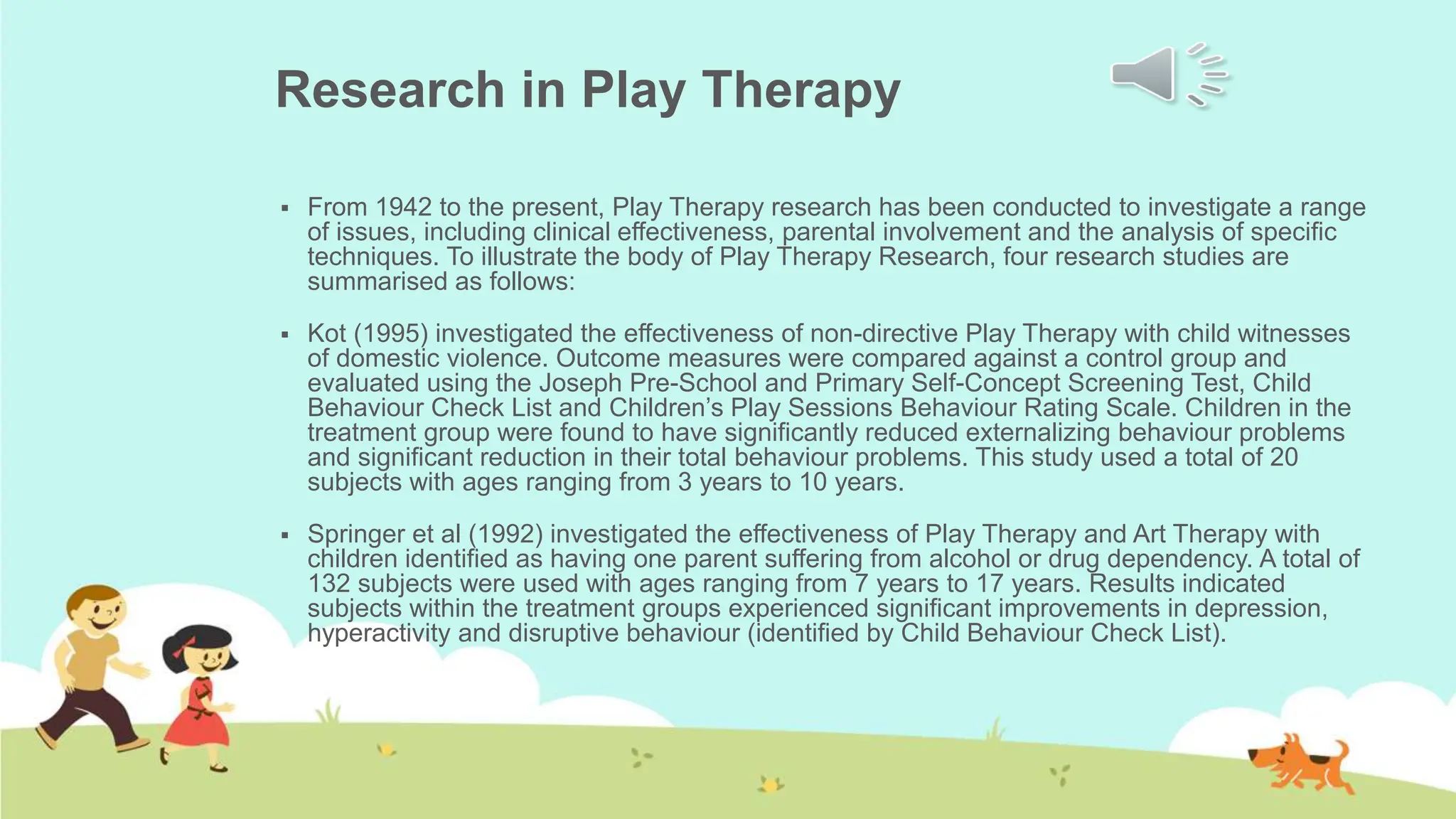 Research in Play Therapy

▪ From 1942 to the present, Play Therapy research has been conducted to investigate a range of issues, including clinical effectiveness, parental involvement and the analysis of specific techniques. To illustrate the body of Play Therapy Research, four research studies are summarised as follows:

▪ Kot (1995) investigated the effectiveness of non-directive Play Therapy with child witnesses of domestic violence. Outcome measures were compared against a control group and evaluated using the Joseph Pre-School and Primary Self-Concept Screening Test, Child Behaviour Check List and Children's Play Sessions Behaviour Rating Scale. Children in the treatment group were found to have significantly reduced externalizing behaviour problems and significant reduction in their total behaviour problems. This study used a total of 20 subjects with ages ranging from 3 years to 10 years.

▪ Springer et al (1992) investigated the effectiveness of Play Therapy and Art Therapy with children identified as having one parent suffering from alcohol or drug dependency. A total of 132 subjects were used with ages ranging from 7 years to 17 years. Results indicated subjects within the treatment groups experienced significant improvements in depression, hyperactivity and disruptive behaviour (identified by Child Behaviour Check List).